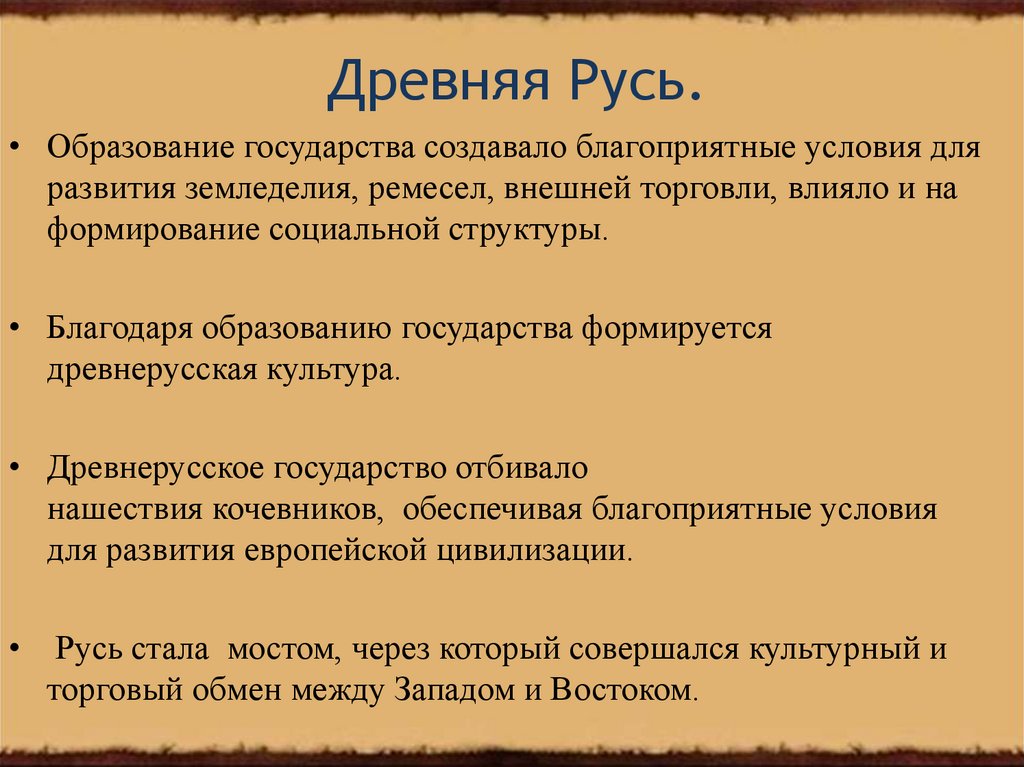 Древняя Русь.

• Образование государства создавало благоприятные условия для развития земледелия, ремесел, внешней торговли, влияло и на формирование социальной структуры.

• Благодаря образованию государства формируется древнерусская культура.

• Древнерусское государство отбивало нашествия кочевников, обеспечивая благоприятные условия для развития европейской цивилизации.

• Русь стала мостом, через который совершался культурный и торговый обмен между Западом и Востоком.